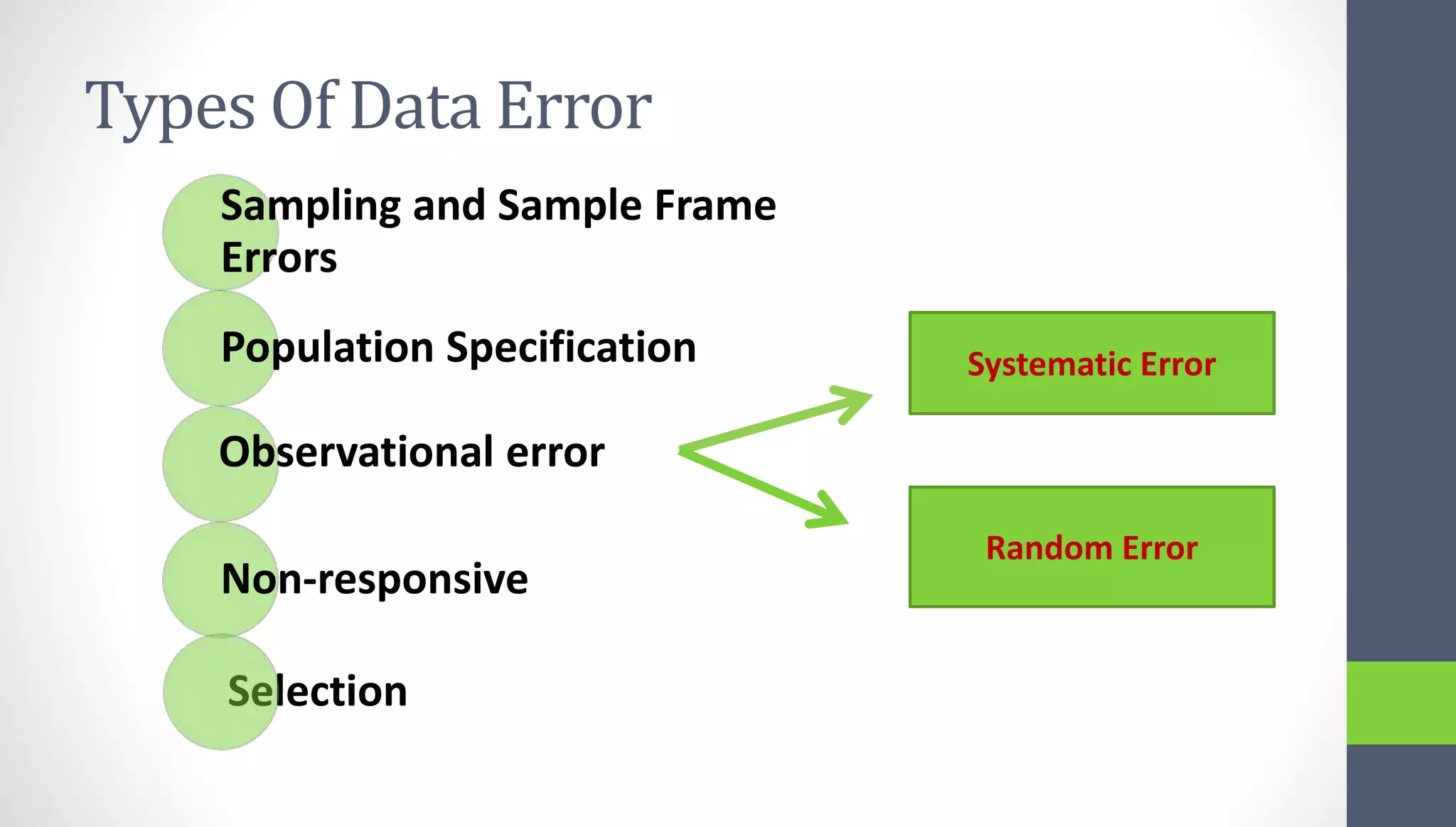 Types Of Data Error

Sampling and Sample Frame Errors

Population Specification

Observational error

Non-responsive

Selection

Systematic Error

Random Error